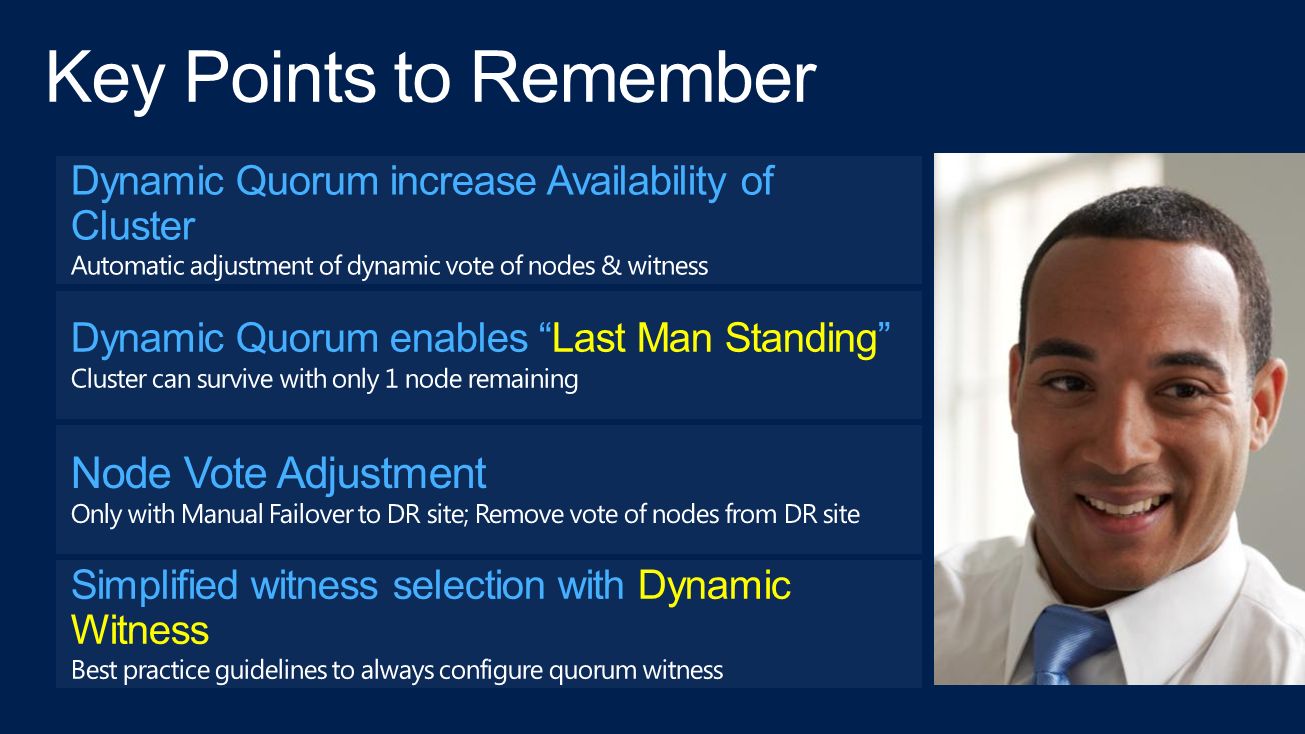 Key Points to Remember

Dynamic Quorum increase Availability of Cluster
Automatic adjustment of dynamic vote of nodes & witness

Dynamic Quorum enables “Last Man Standing”
Cluster can survive with only 1 node remaining

Node Vote Adjustment
Only with Manual Failover to DR site; Remove vote of nodes from DR site

Simplified witness selection with Dynamic Witness
Best practice guidelines to always configure quorum witness